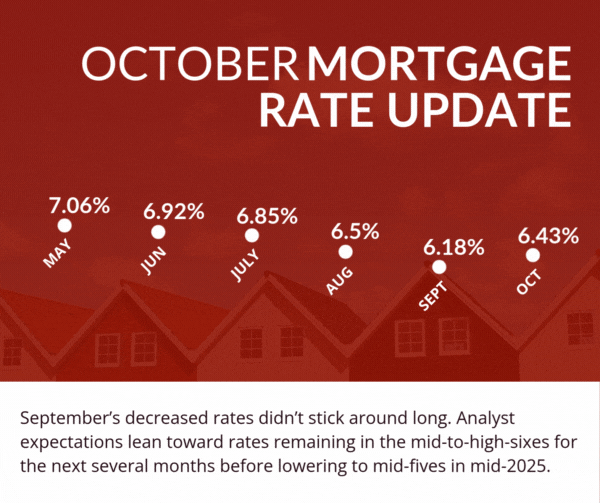 OCTOBER MORTGAGE RATE UPDATE

7.06%
MAY

6.92%
JUN

6.85%
JULY

6.5%
AUG

6.18%
SEPT

6.43%
OCT

September's decreased rates didn't stick around long. Analyst expectations lean toward rates remaining in the mid-to-high-sixes for the next several months before lowering to mid-fives in mid-2025.